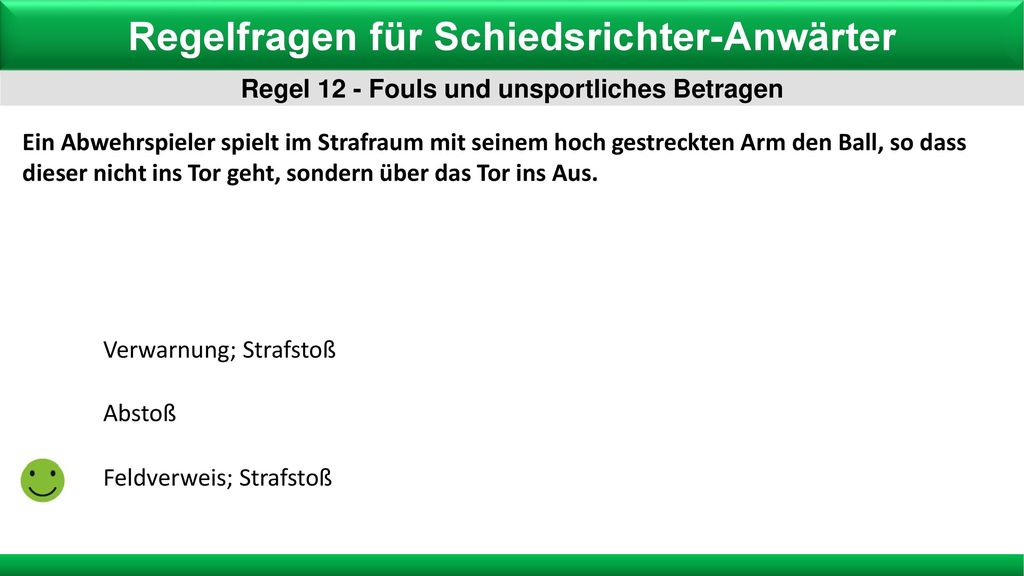 Regelfragen für Schiedsrichter-Anwärter

Regel 12 - Fouls und unsportliches Betragen

Ein Abwehrspieler spielt im Strafraum mit seinem hoch gestreckten Arm den Ball, so dass dieser nicht ins Tor geht, sondern über das Tor ins Aus.

Verwarnung; Strafstoß

Abstoß

Feldverweis; Strafstoß